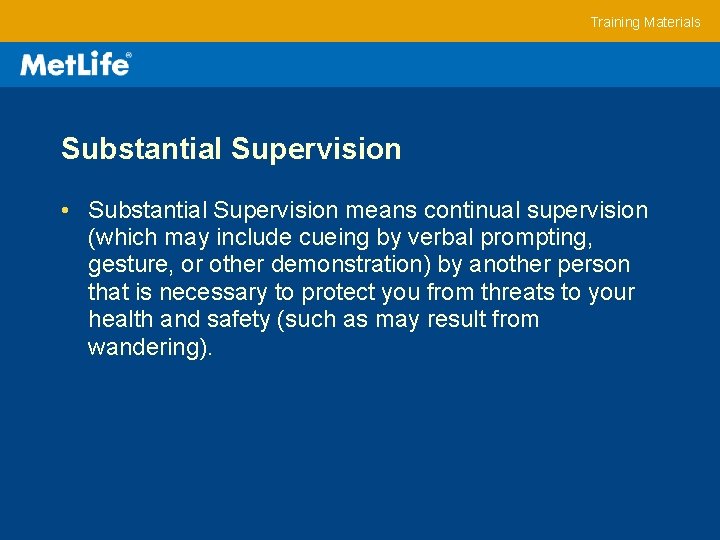 Training Materials

MetLife®

Substantial Supervision

• Substantial Supervision means continual supervision (which may include cueing by verbal prompting, gesture, or other demonstration) by another person that is necessary to protect you from threats to your health and safety (such as may result from wandering).